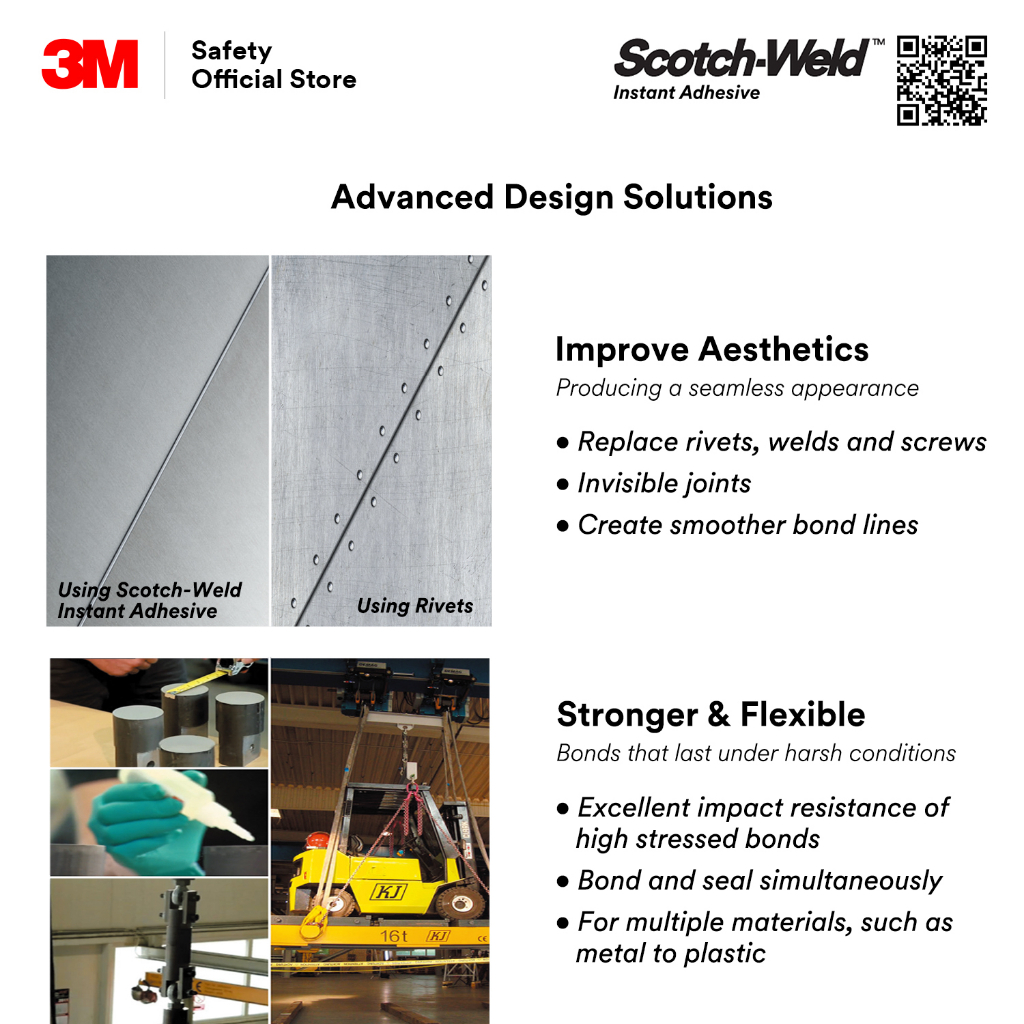 3M Safety Official Store

Scotch-Weld™ Instant Adhesive

Advanced Design Solutions

Using Scotch-Weld Instant Adhesive

Using Rivets

Improve Aesthetics
Producing a seamless appearance

• Replace rivets, welds and screws
• Invisible joints
• Create smoother bond lines

KJ

16t KJ

Stronger & Flexible
Bonds that last under harsh conditions

• Excellent impact resistance of high stressed bonds
• Bond and seal simultaneously
• For multiple materials, such as metal to plastic